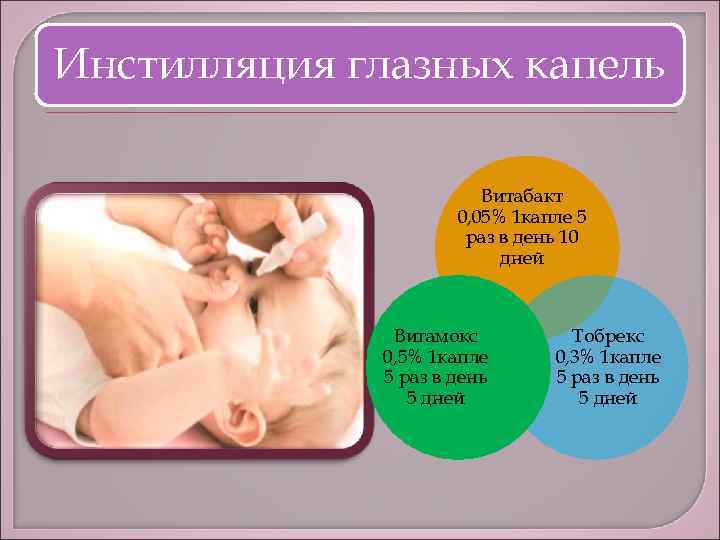 Инстилляция глазных капель

Витабакт 0,05% 1капле 5 раз в день 10 дней

Витамокс 0,5% 1капле 5 раз в день 5 дней

Тобрекс 0,3% 1капле 5 раз в день 5 дней